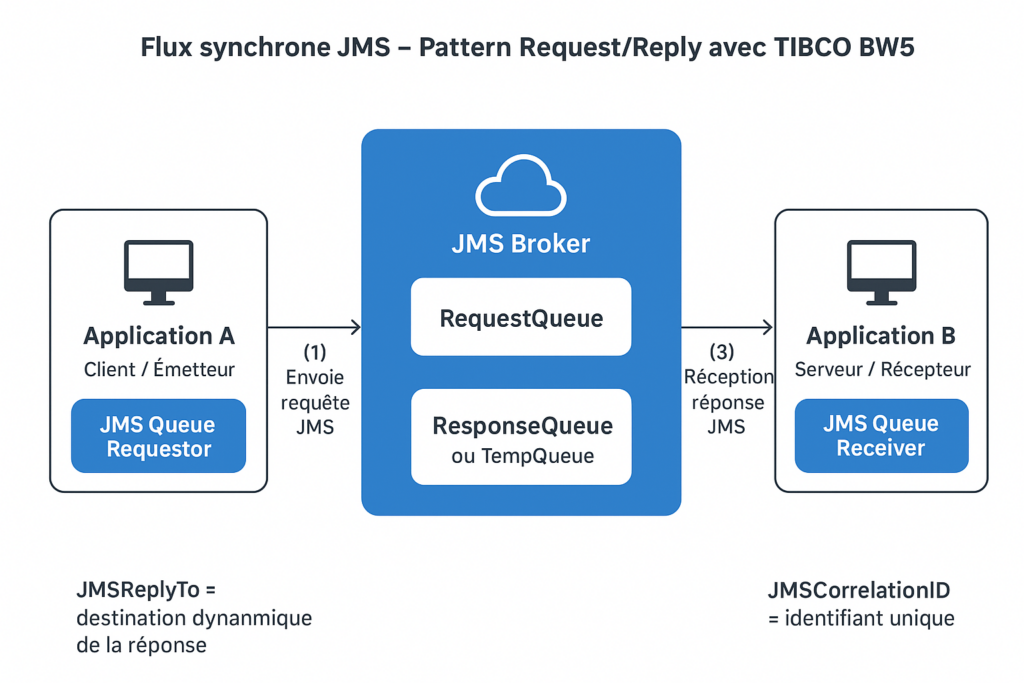 Flux synchrone JMS – Pattern Request/Reply avec TIBCO BW5

Application A
Client / Émetteur
JMS Queue Requestor

(1)
Envoie requête JMS

JMS Broker
RequestQueue
ResponseQueue
ou TempQueue

(3)
Réception réponse JMS

Application B
Serveur / Récepteur
JMS Queue Receiver

JMSReplyTo = destination dynanmique de la réponse

JMSCorrelationID = identifiant unique